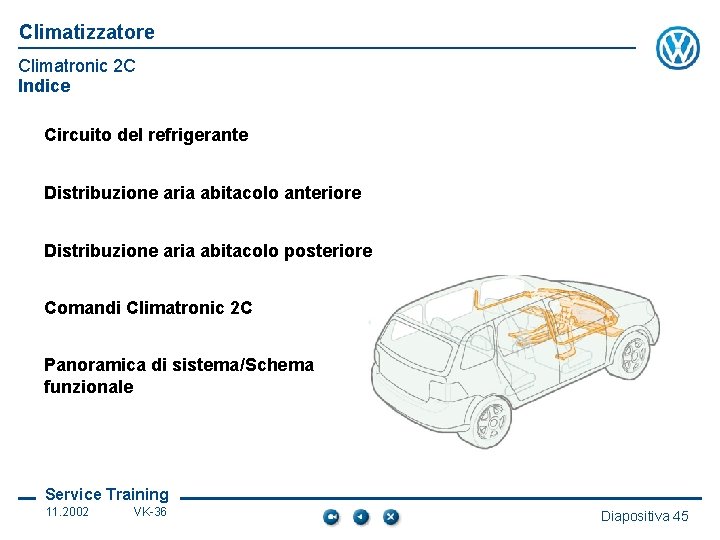 Climatizzatore

Climatronic 2C
Indice

Circuito del refrigerante

Distribuzione aria abitacolo anteriore

Distribuzione aria abitacolo posteriore

Comandi Climatronic 2C

Panoramica di sistema/Schema funzionale

Service Training
11.2002 VK-36

Diapositiva 45